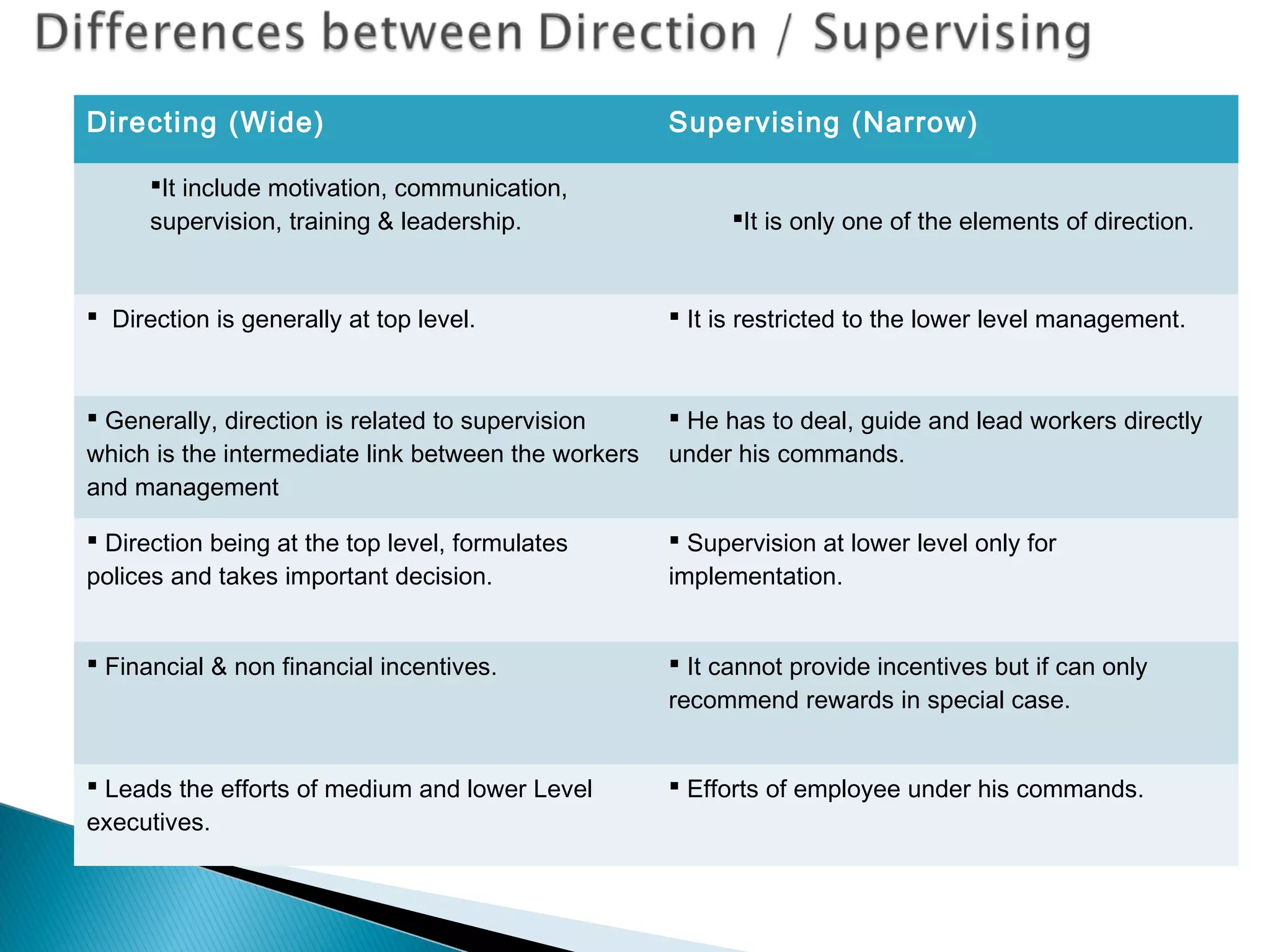 Differences between Direction / Supervising

| Directing (Wide) | Supervising (Narrow) |
|---|---|
| ▪It include motivation, communication, supervision, training & leadership. | ▪It is only one of the elements of direction. |
| ▪ Direction is generally at top level. | ▪ It is restricted to the lower level management. |
| ▪ Generally, direction is related to supervision which is the intermediate link between the workers and management | ▪ He has to deal, guide and lead workers directly under his commands. |
| ▪ Direction being at the top level, formulates polices and takes important decision. | ▪ Supervision at lower level only for implementation. |
| ▪ Financial & non financial incentives. | ▪ It cannot provide incentives but if can only recommend rewards in special case. |
| ▪ Leads the efforts of medium and lower Level executives. | ▪ Efforts of employee under his commands. |